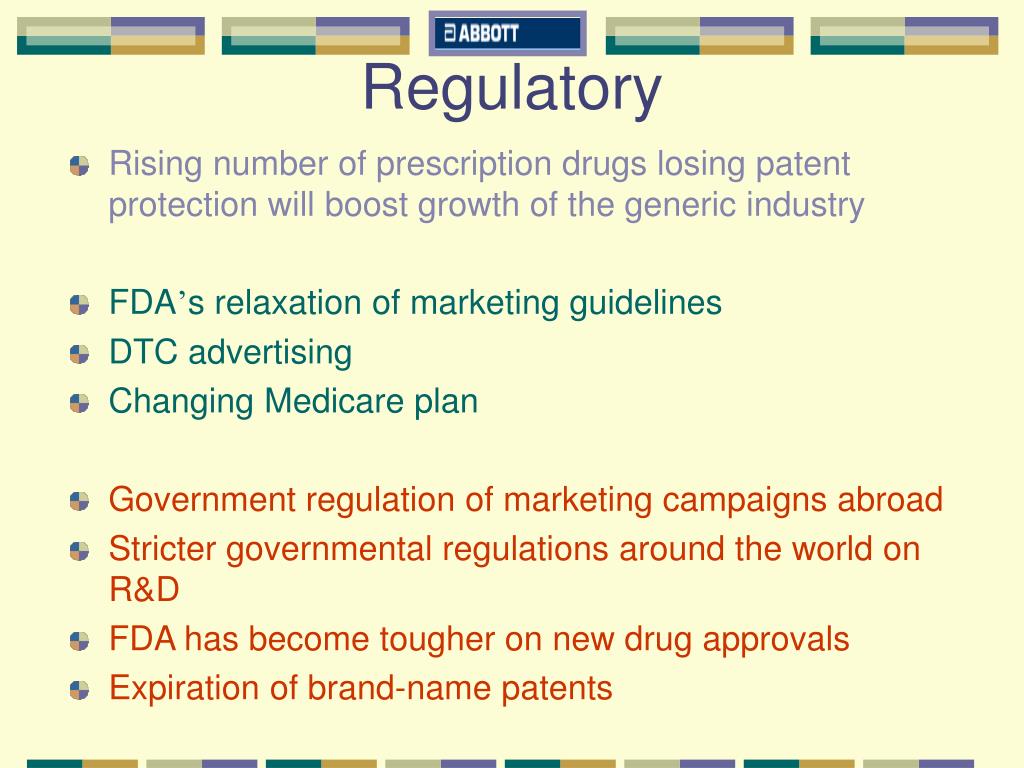 ABBOTT

Regulatory

Rising number of prescription drugs losing patent protection will boost growth of the generic industry

FDA's relaxation of marketing guidelines
DTC advertising
Changing Medicare plan

Government regulation of marketing campaigns abroad
Stricter governmental regulations around the world on R&D
FDA has become tougher on new drug approvals
Expiration of brand-name patents